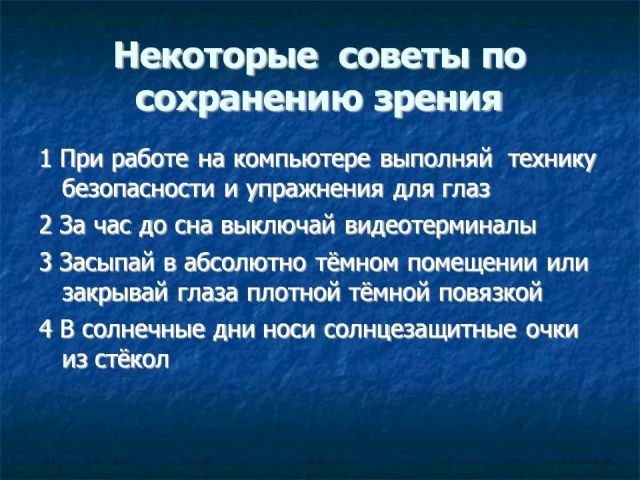 Некоторые советы по сохранению зрения

1 При работе на компьютере выполняй технику безопасности и упражнения для глаз

2 За час до сна выключай видеотерминалы

3 Засыпай в абсолютно тёмном помещении или закрывай глаза плотной тёмной повязкой

4 В солнечные дни носи солнцезащитные очки из стёкол